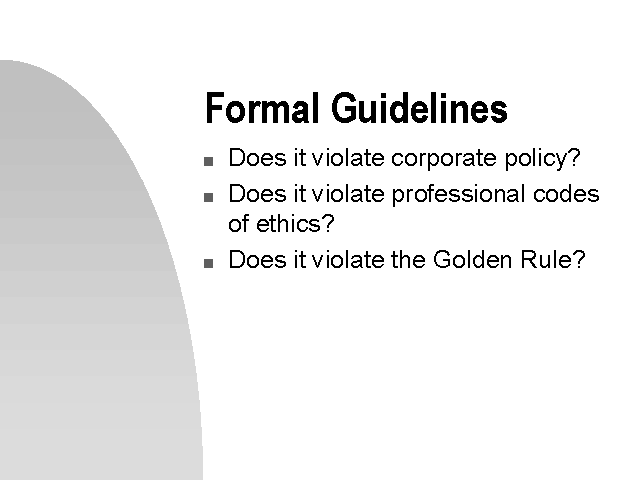 Formal Guidelines

- Does it violate corporate policy?
- Does it violate professional codes of ethics?
- Does it violate the Golden Rule?